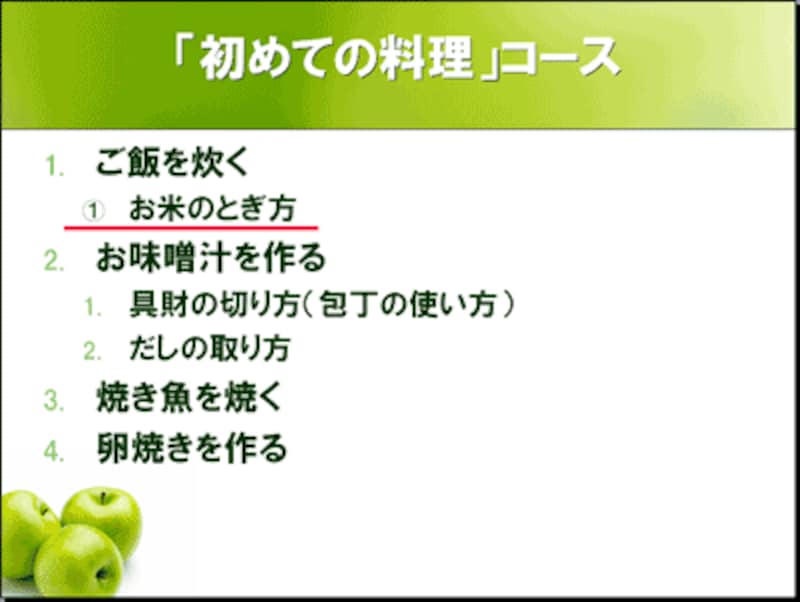 「初めての料理」コース

1. ご飯を炊く
① お米のとぎ方
2. お味噌汁を作る
1. 具財の切り方（包丁の使い方）
2. だしの取り方
3. 焼き魚を焼く
4. 卵焼きを作る